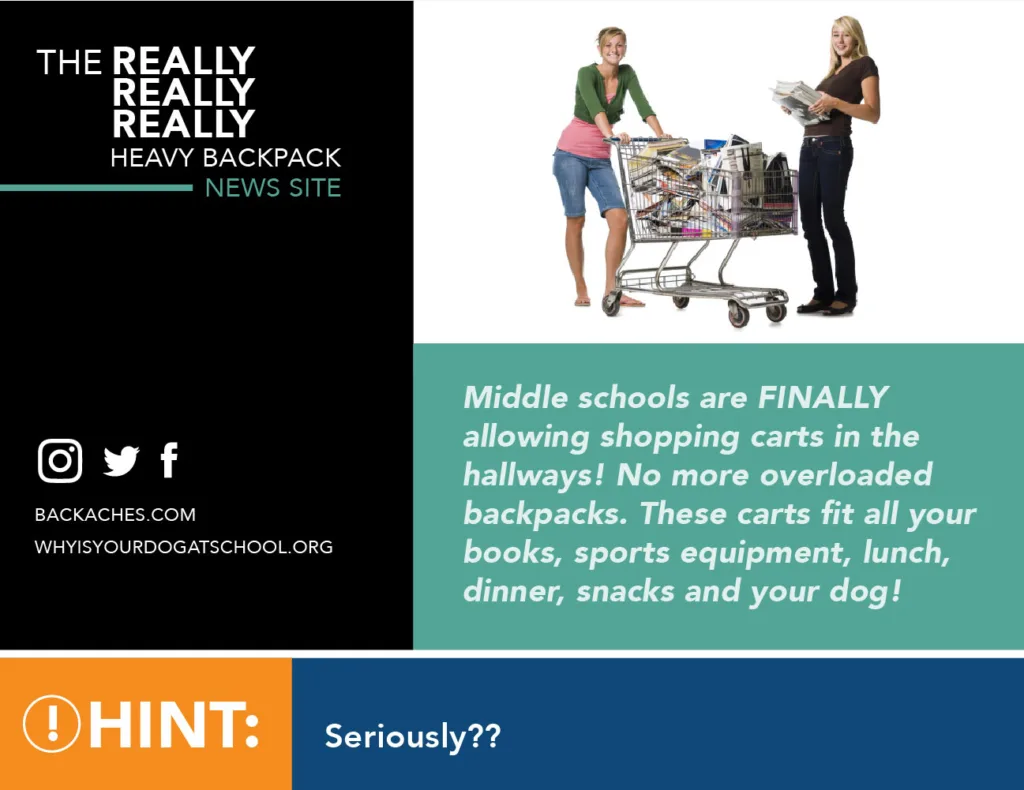 THE REALLY REALLY REALLY HEAVY BACKPACK NEWS SITE

BACKACHES.COM
WHYISYOURDOGATSCHOOL.ORG

Middle schools are FINALLY allowing shopping carts in the hallways! No more overloaded backpacks. These carts fit all your books, sports equipment, lunch, dinner, snacks and your dog!

HINT:

Seriously??